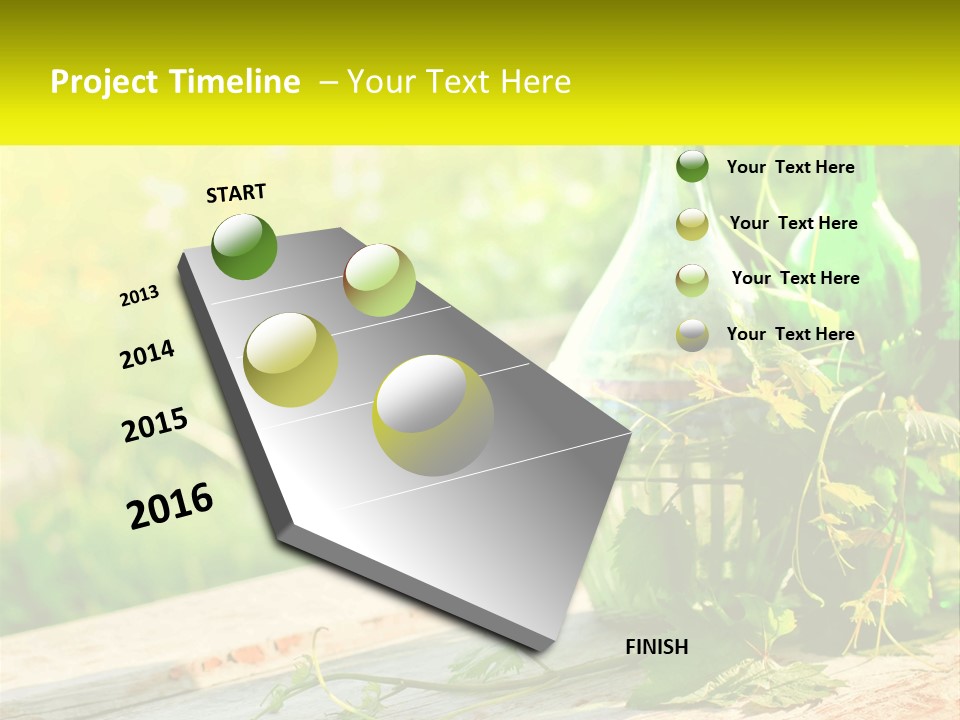 Project Timeline – Your Text Here

START

2013

2014

2015

2016

FINISH

Your Text Here

Your Text Here

Your Text Here

Your Text Here